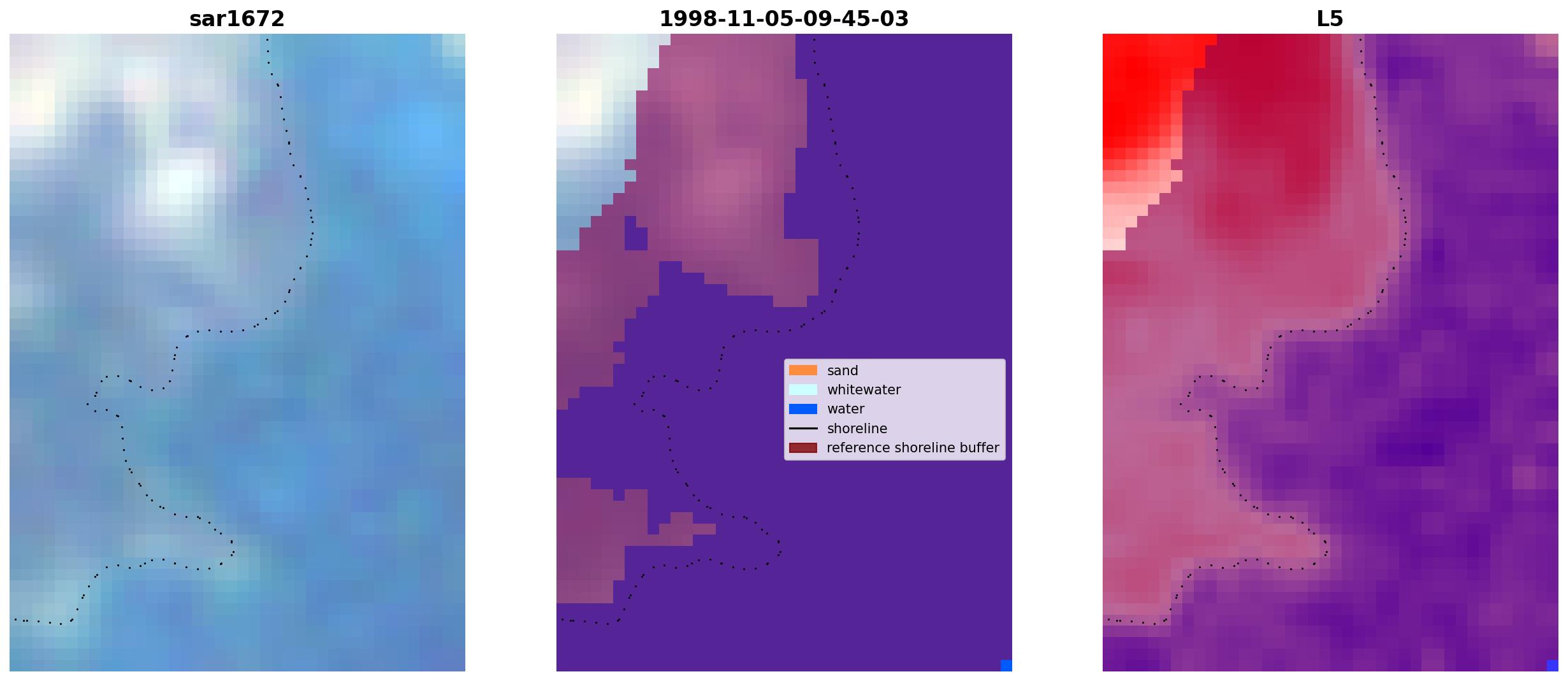 sar1672

1998-11-05-09-45-03

sand
whitewater
water
shoreline
reference shoreline buffer

L5